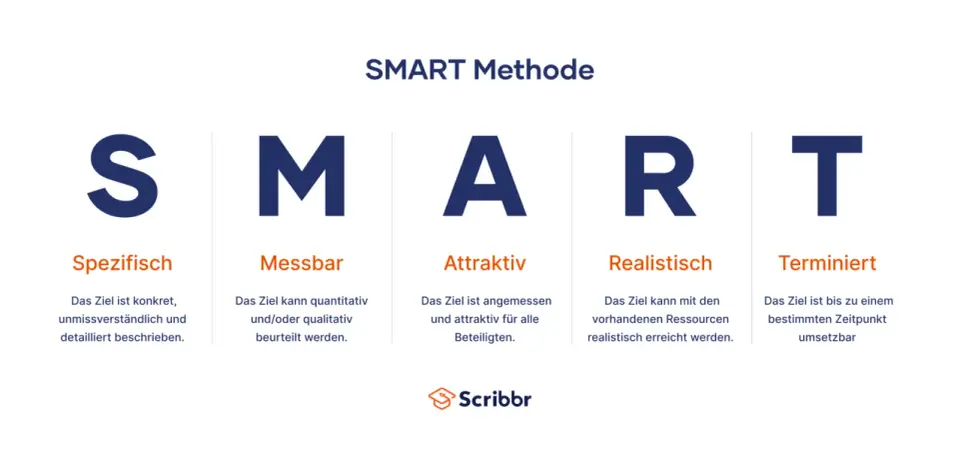 SMART Methode

S

Spezifisch

Das Ziel ist konkret, unmissverständlich und detailliert beschrieben.

M

Messbar

Das Ziel kann quantitativ und/oder qualitativ beurteilt werden.

A

Attraktiv

Das Ziel ist angemessen und attraktiv für alle Beteiligten.

R

Realistisch

Das Ziel kann mit den vorhandenen Ressourcen realistisch erreicht werden.

T

Terminiert

Das Ziel ist bis zu einem bestimmten Zeitpunkt umsetzbar

Scribbr